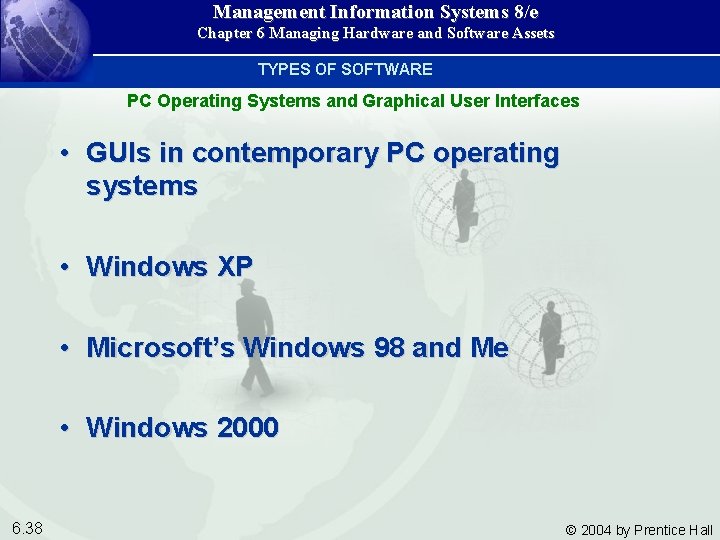 Management Information Systems 8/e
Chapter 6 Managing Hardware and Software Assets

TYPES OF SOFTWARE

PC Operating Systems and Graphical User Interfaces

• GUIs in contemporary PC operating systems

• Windows XP

• Microsoft's Windows 98 and Me

• Windows 2000

6.38

© 2004 by Prentice Hall